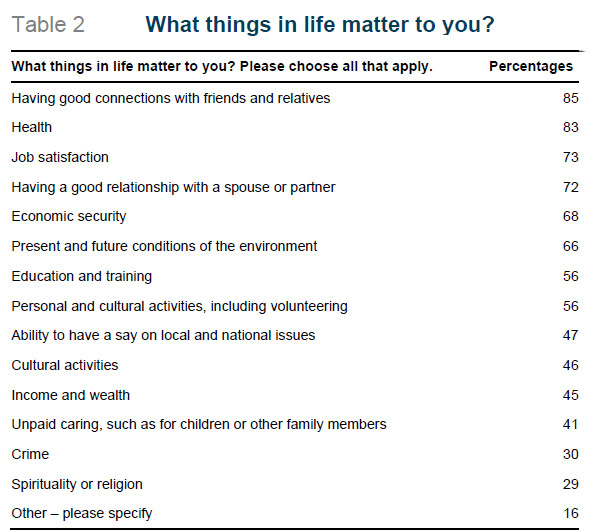 Table 2 What things in life matter to you?

| What things in life matter to you? Please choose all that apply. | Percentages |
|---|---|
| Having good connections with friends and relatives | 85 |
| Health | 83 |
| Job satisfaction | 73 |
| Having a good relationship with a spouse or partner | 72 |
| Economic security | 68 |
| Present and future conditions of the environment | 66 |
| Education and training | 56 |
| Personal and cultural activities, including volunteering | 56 |
| Ability to have a say on local and national issues | 47 |
| Cultural activities | 46 |
| Income and wealth | 45 |
| Unpaid caring, such as for children or other family members | 41 |
| Crime | 30 |
| Spirituality or religion | 29 |
| Other – please specify | 16 |